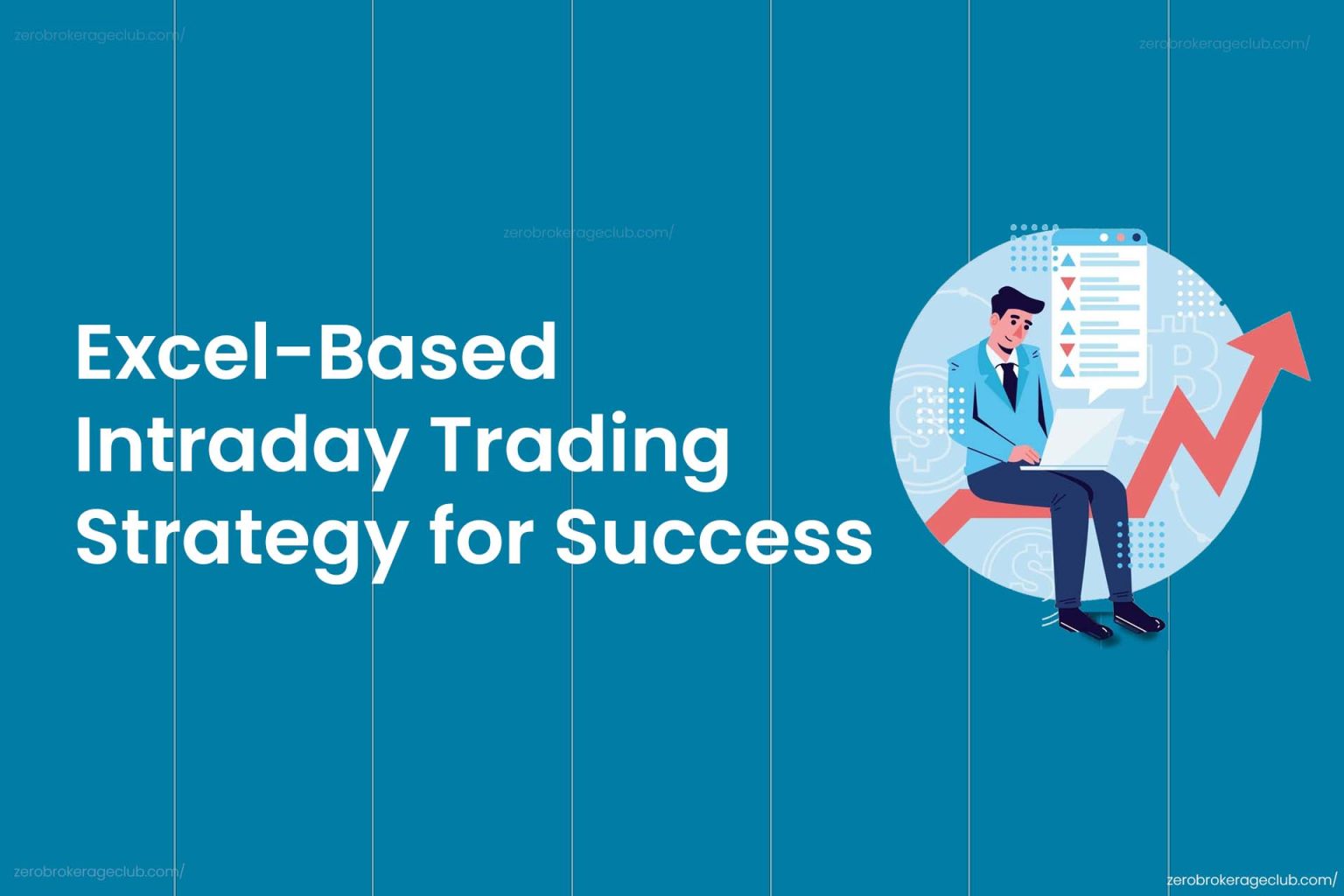 zerobrokerageclub.com/

zerobrokerageclub.com/

zerobrokerageclub.com/

Excel-Based Intraday Trading Strategy for Success

zerobrokerageclub.com/

zerobrokerageclub.com/